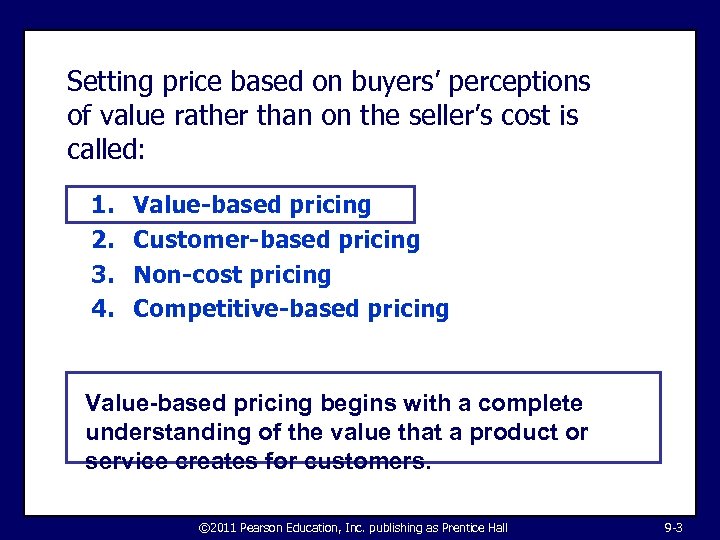 Setting price based on buyers' perceptions of value rather than on the seller's cost is called:

1. Value-based pricing
2. Customer-based pricing
3. Non-cost pricing
4. Competitive-based pricing

Value-based pricing begins with a complete understanding of the value that a product or service creates for customers.

©2011 Pearson Education, Inc. publishing as Prentice Hall

9-3